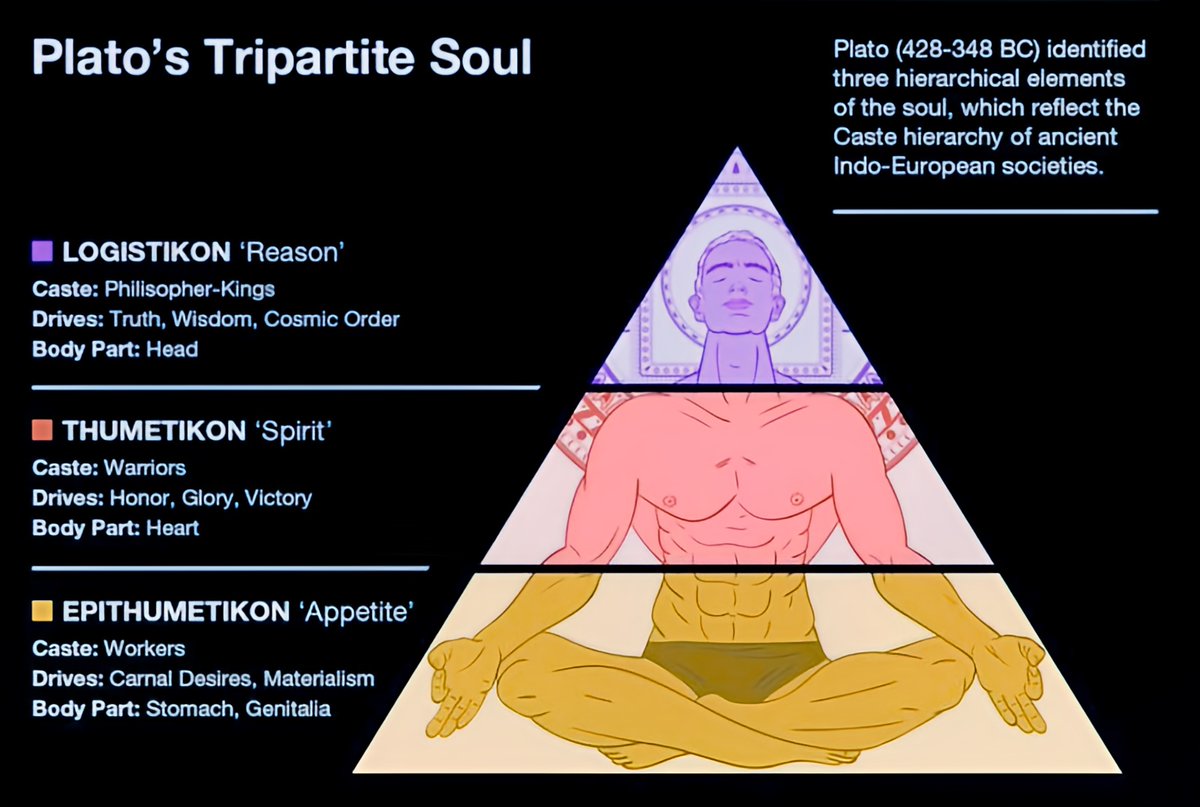 Plato's Tripartite Soul

Plato (428-348 BC) identified three hierarchical elements of the soul, which reflect the Caste hierarchy of ancient Indo-European societies.

LOGISTIKON 'Reason'
Caste: Philisopher-Kings
Drives: Truth, Wisdom, Cosmic Order
Body Part: Head

THUMETIKON 'Spirit'
Caste: Warriors
Drives: Honor, Glory, Victory
Body Part: Heart

EPITHUMETIKON 'Appetite'
Caste: Workers
Drives: Carnal Desires, Materialism
Body Part: Stomach, Genitalia